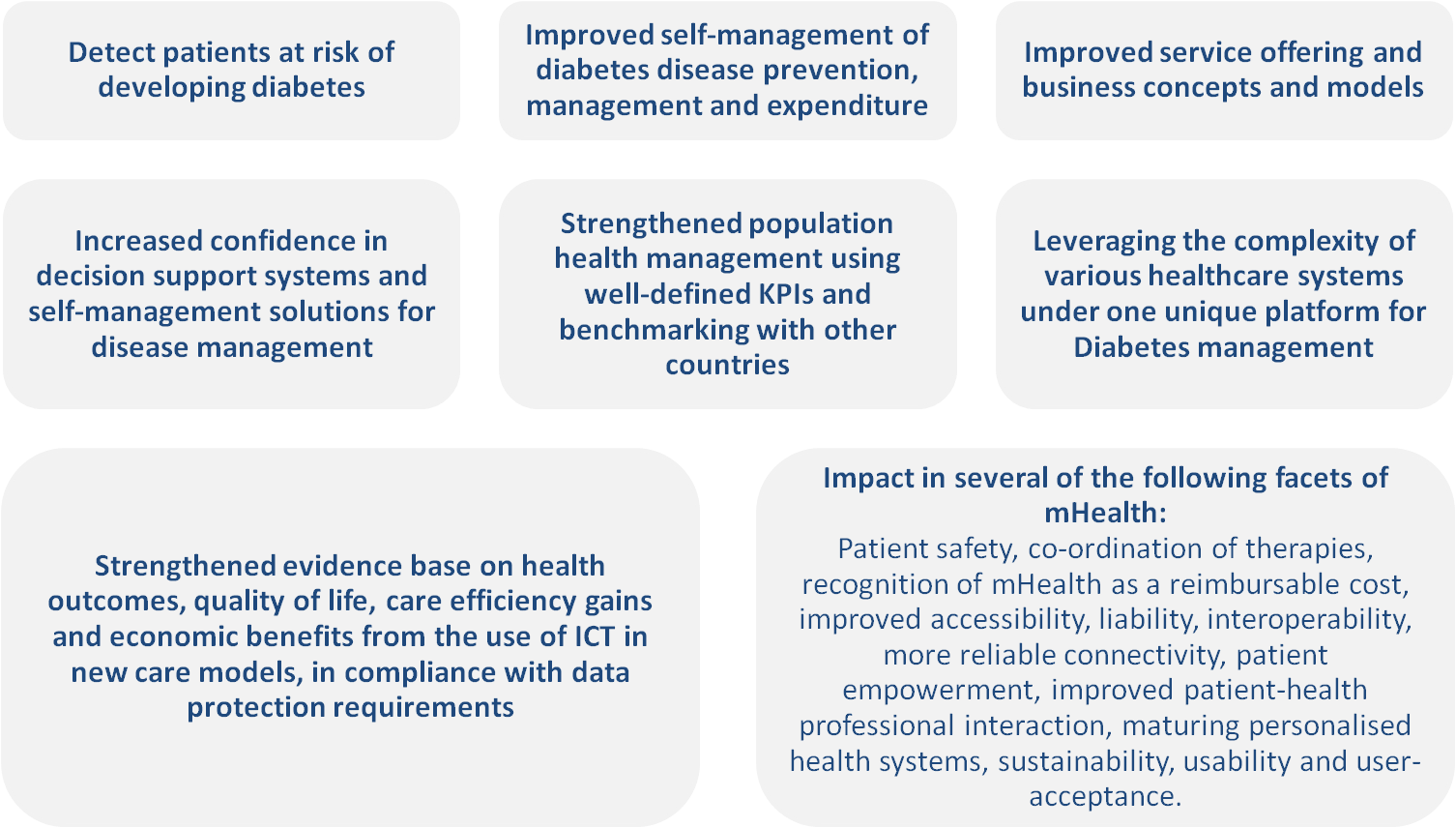 Detect patients at risk of developing diabetes

Improved self-management of diabetes disease prevention, management and expenditure

Improved service offering and business concepts and models

Increased confidence in decision support systems and self-management solutions for disease management

Strengthened population health management using well-defined KPIs and benchmarking with other countries

Leveraging the complexity of various healthcare systems under one unique platform for Diabetes management

Strengthened evidence base on health outcomes, quality of life, care efficiency gains and economic benefits from the use of ICT in new care models, in compliance with data protection requirements

Impact in several of the following facets of mHealth:
Patient safety, co-ordination of therapies, recognition of mHealth as a reimbursable cost, improved accessibility, liability, interoperability, more reliable connectivity, patient empowerment, improved patient-health professional interaction, maturing personalised health systems, sustainability, usability and user-acceptance.